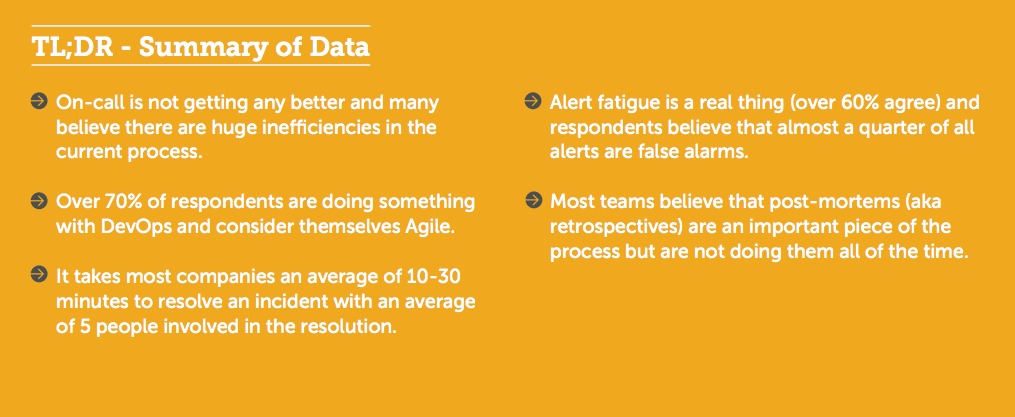 TL;DR - Summary of Data

On-call is not getting any better and many believe there are huge inefficiencies in the current process.

Over 70% of respondents are doing something with DevOps and consider themselves Agile.

It takes most companies an average of 10-30 minutes to resolve an incident with an average of 5 people involved in the resolution.

Alert fatigue is a real thing (over 60% agree) and respondents believe that almost a quarter of all alerts are false alarms.

Most teams believe that post-mortems (aka retrospectives) are an important piece of the process but are not doing them all of the time.